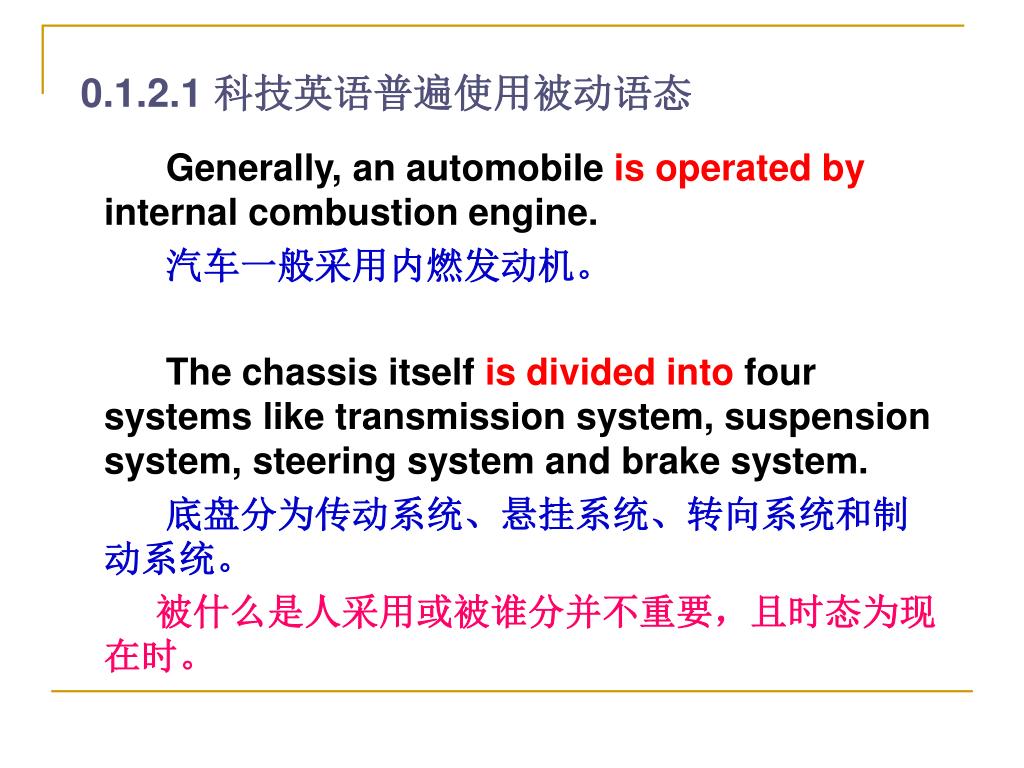 0.1.2.1 科技英语普遍使用被动语态

Generally, an automobile is operated by internal combustion engine.

汽车一般采用内燃发动机。

The chassis itself is divided into four systems like transmission system, suspension system, steering system and brake system.

底盘分为传动系统、悬挂系统、转向系统和制动系统。

被什么是人采用或被谁分并不重要，且时态为现在时。